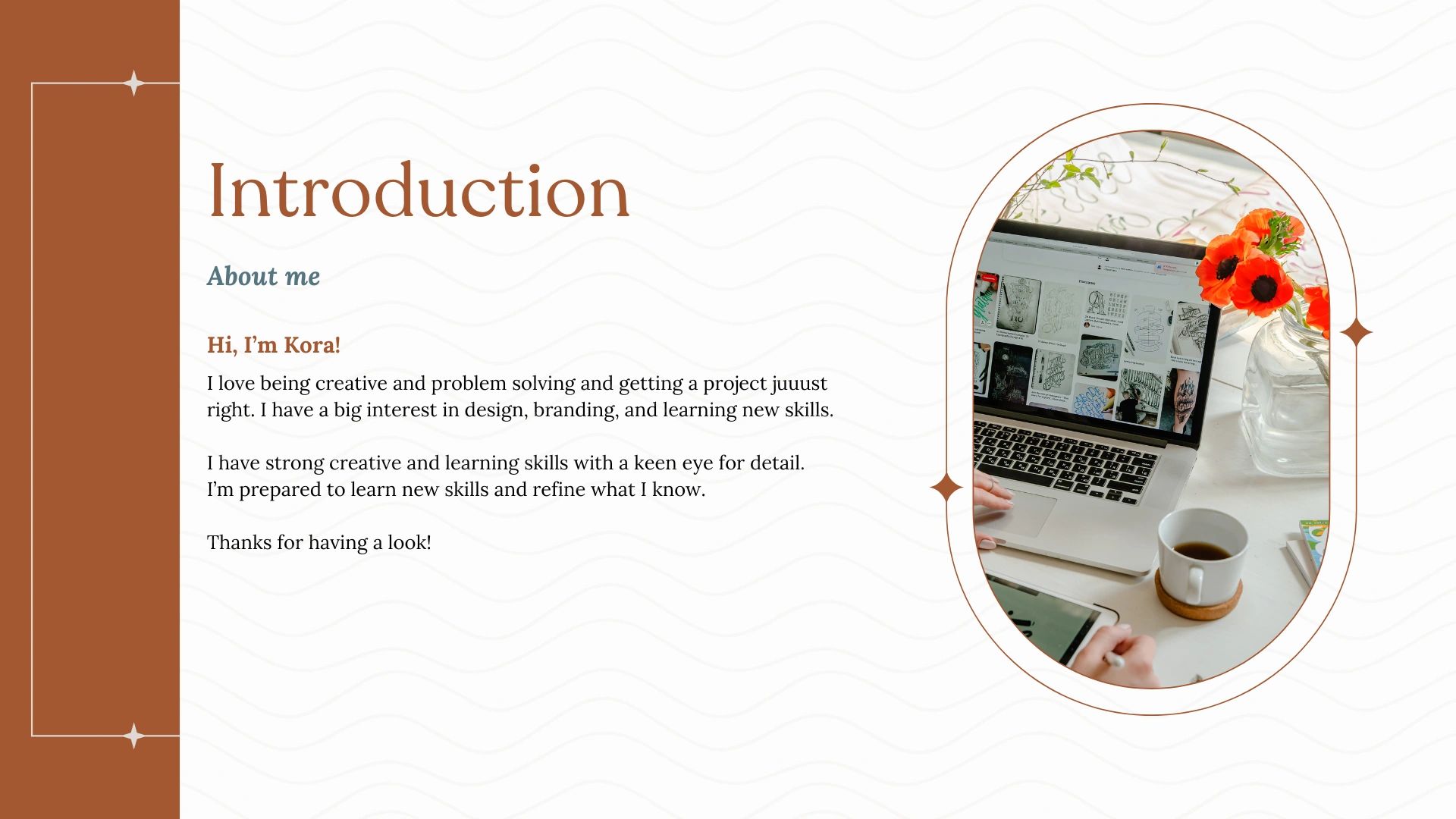 Introduction

About me

Hi, I'm Kora!

I love being creative and problem solving and getting a project juuust right. I have a big interest in design, branding, and learning new skills.

I have strong creative and learning skills with a keen eye for detail. I'm prepared to learn new skills and refine what I know.

Thanks for having a look!